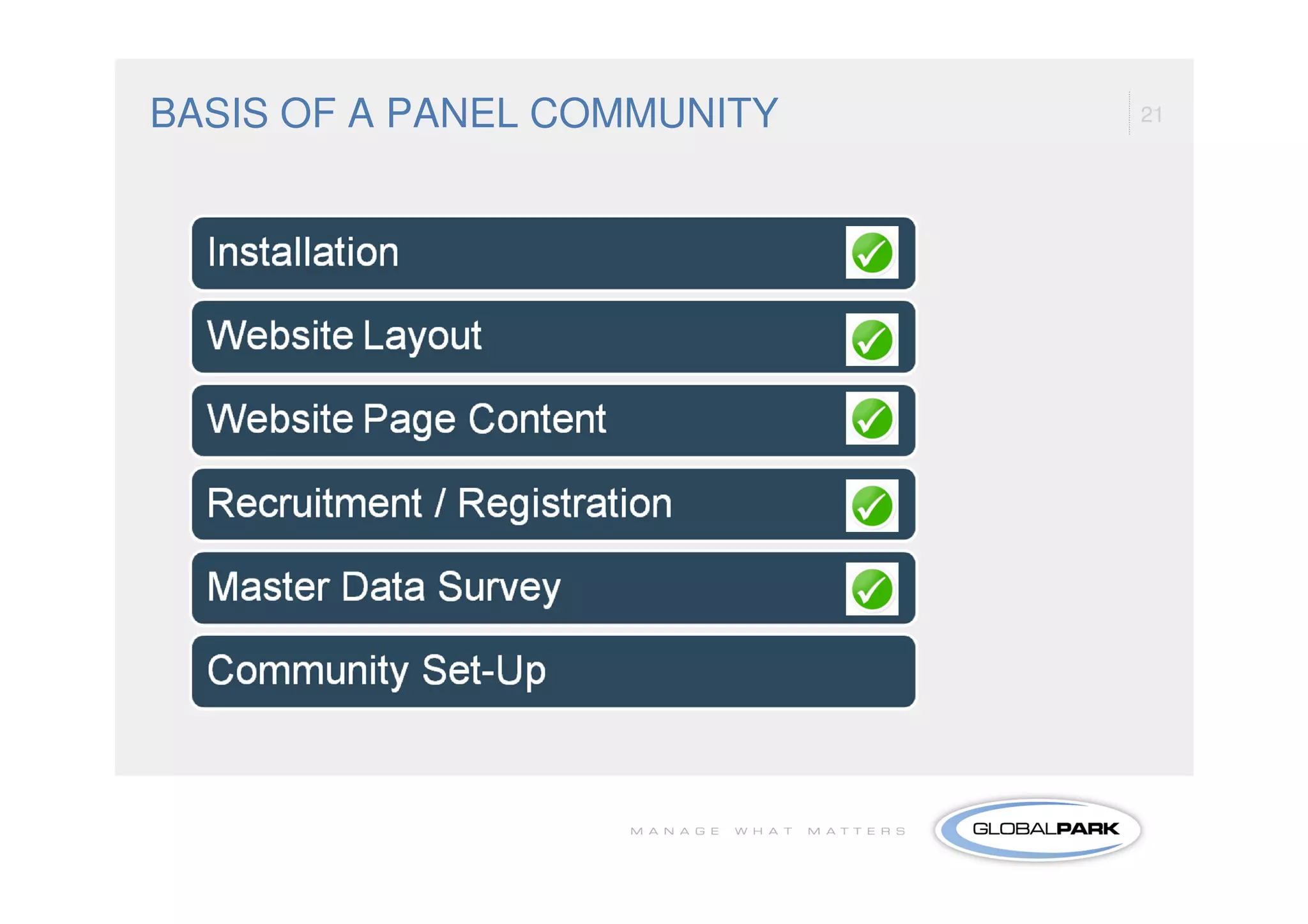 BASIS OF A PANEL COMMUNITY

21

Installation

Website Layout

Website Page Content

Recruitment / Registration

Master Data Survey

Community Set-Up

MANAGE WHAT MATTERS

GLOBALPARK